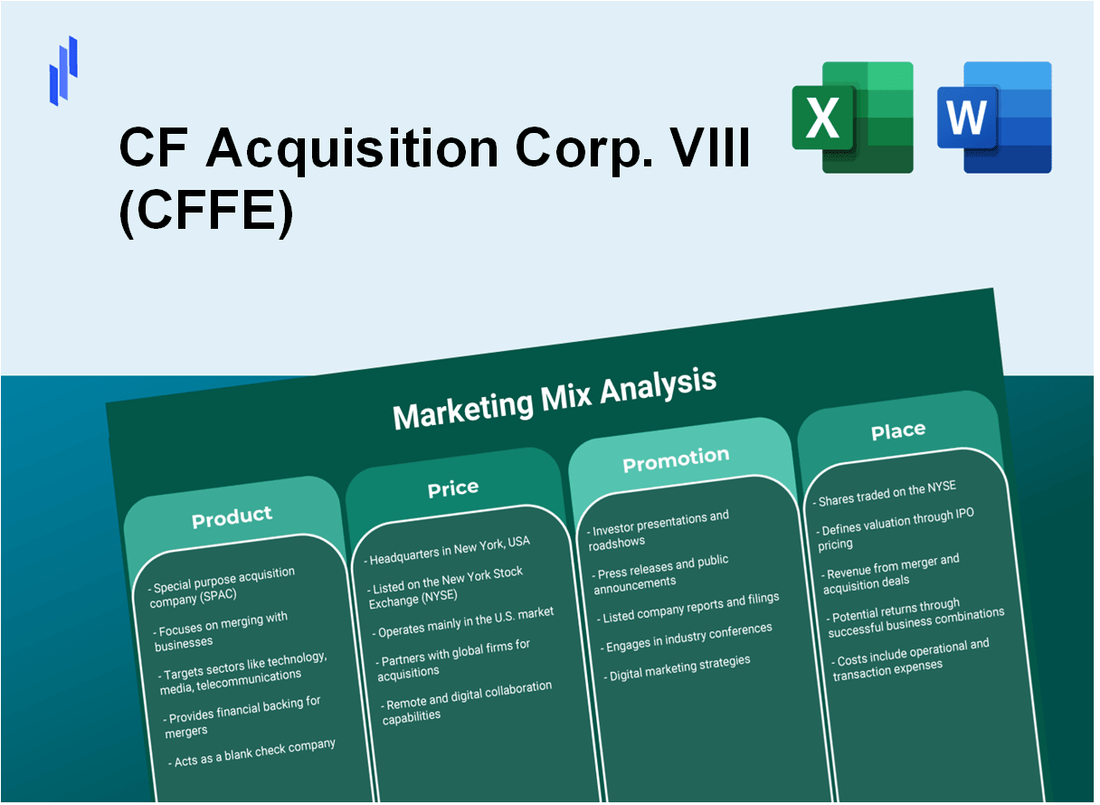 CF Acquisition Corp. VIII (CFFE)

X

W

Marketing Mix Analysis

Product

- Special purpose acquisition company (SPAC)

- Focuses on merging with businesses

- Targets sectors like technology, media, telecommunications

- Provides financial backing for mergers

- Acts as a blank check company

Price

- Headquarters in New York, USA

- Listed on the New York Stock Exchange (NYSE)

- Operates mainly in the U.S. market

- Partners with global firms for acquisitions

- Remote and digital collaboration capabilities

Promotion

- Investor presentations and roadshows

- Press releases and public announcements

- Listed company reports and filings

- Engages in industry conferences

- Digital marketing strategies

Place

- Shares traded on the NYSE

- Defines valuation through IPO pricing

- Revenue from merger and acquisition deals

- Potential returns through successful business combinations

- Costs include operational and transaction expenses